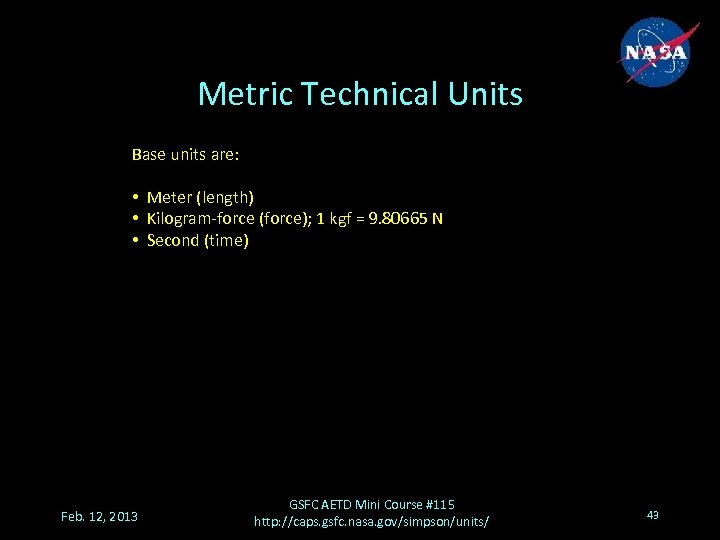 NASA

Metric Technical Units

Base units are:

• Meter (length)
• Kilogram-force (force); 1 kgf = 9.80665 N
• Second (time)

Feb. 12, 2013

GSFC AETD Mini Course #115
http://caps.gsfc.nasa.gov/simpson/units/

43